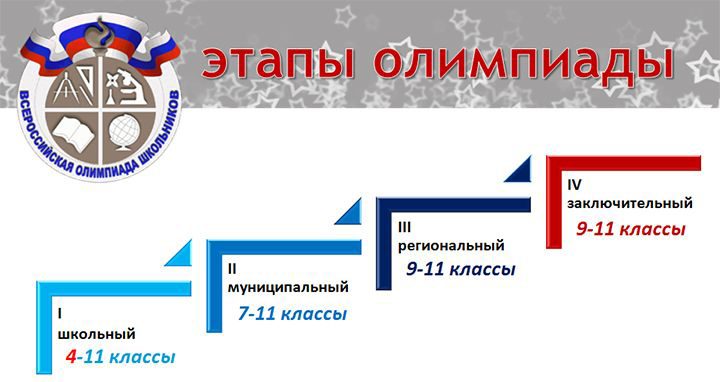 ВСЕРОССИЙСКАЯ ОЛИМПИАДА ШКОЛЬНИКОВ

этапы олимпиады

I
школьный
4-11 классы

II
муниципальный
7-11 классы

III
региональный
9-11 классы

IV
заключительный
9-11 классы